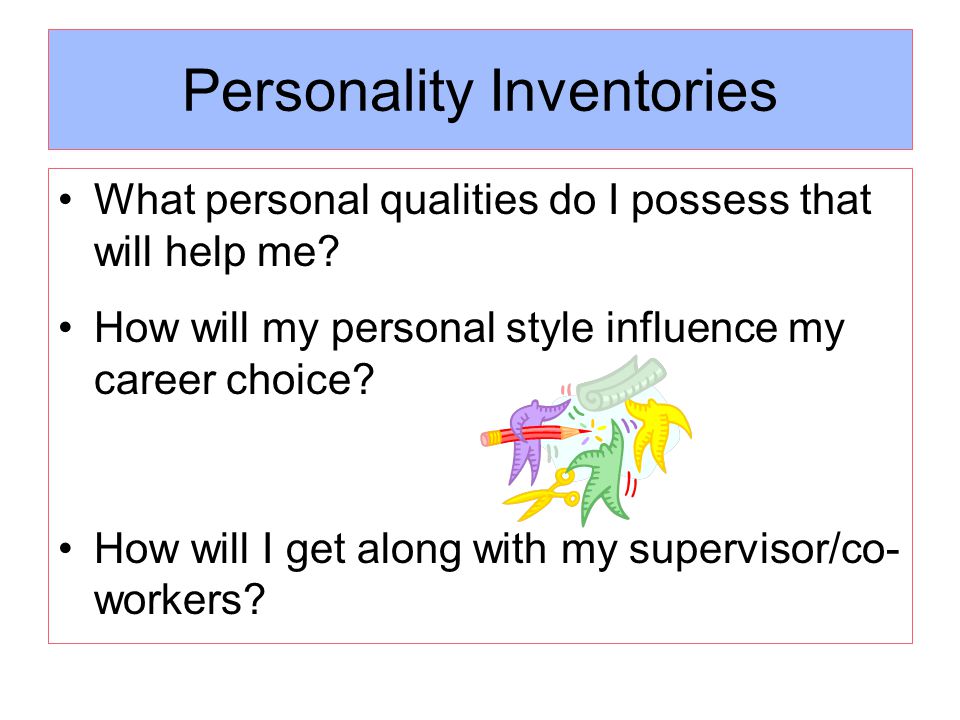 Personality Inventories

• What personal qualities do I possess that will help me?

• How will my personal style influence my career choice?

• How will I get along with my supervisor/co-workers?